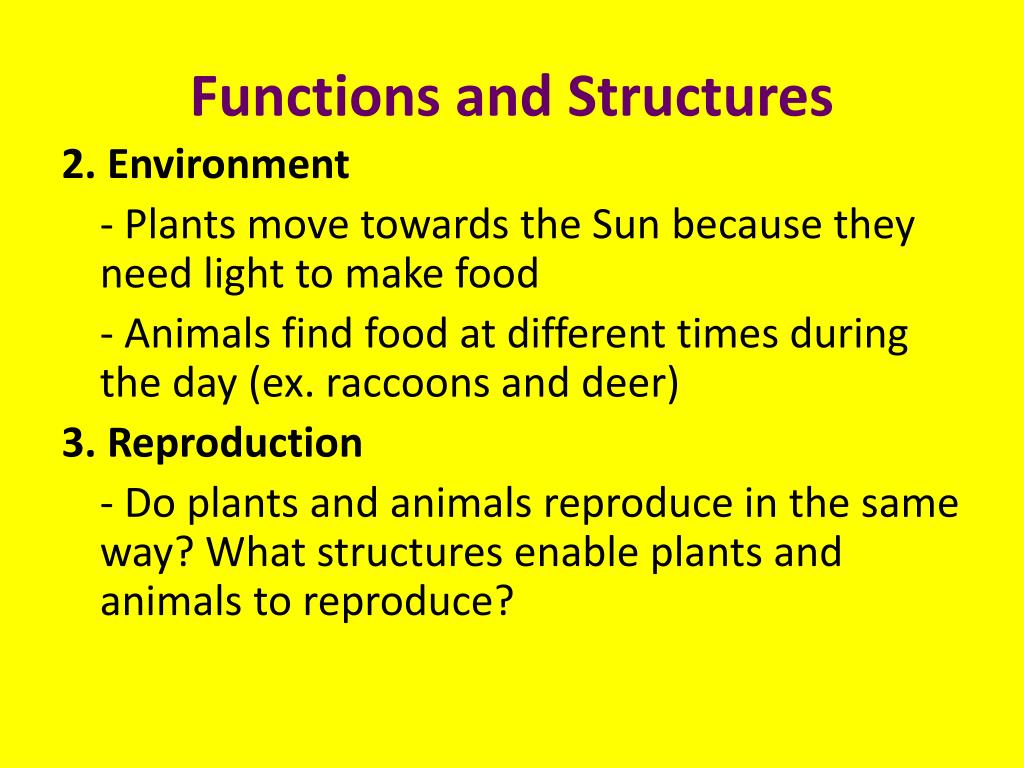 Functions and Structures

2. Environment

- Plants move towards the Sun because they need light to make food

- Animals find food at different times during the day (ex. raccoons and deer)

3. Reproduction

- Do plants and animals reproduce in the same way? What structures enable plants and animals to reproduce?